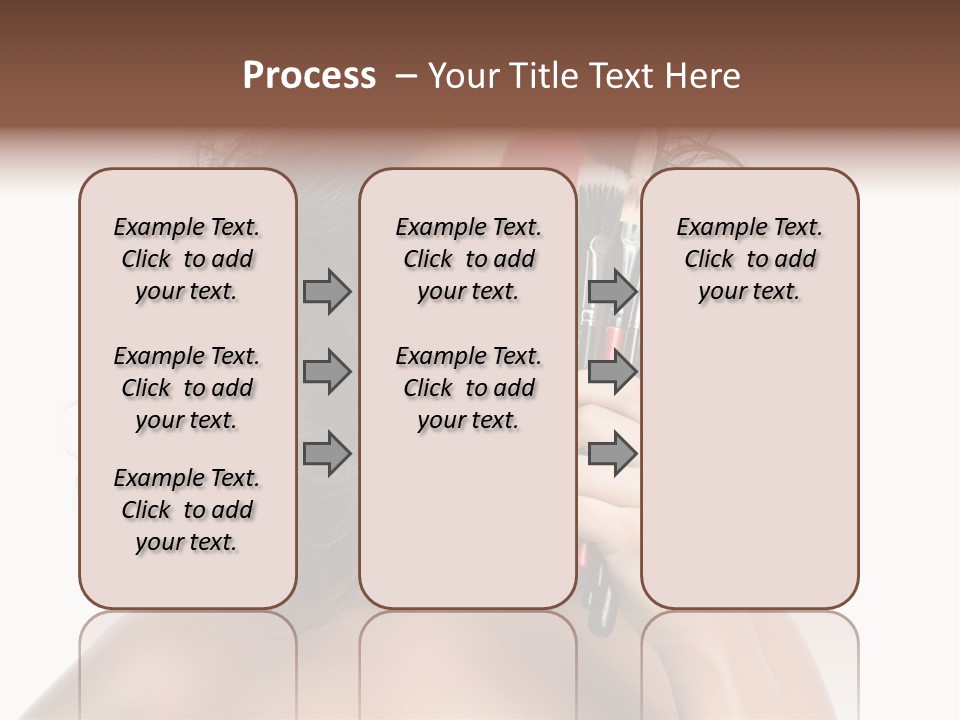 Process – Your Title Text Here

Example Text. Click to add your text.

Example Text. Click to add your text.

Example Text. Click to add your text.

Example Text. Click to add your text.

Example Text. Click to add your text.

Example Text. Click to add your text.